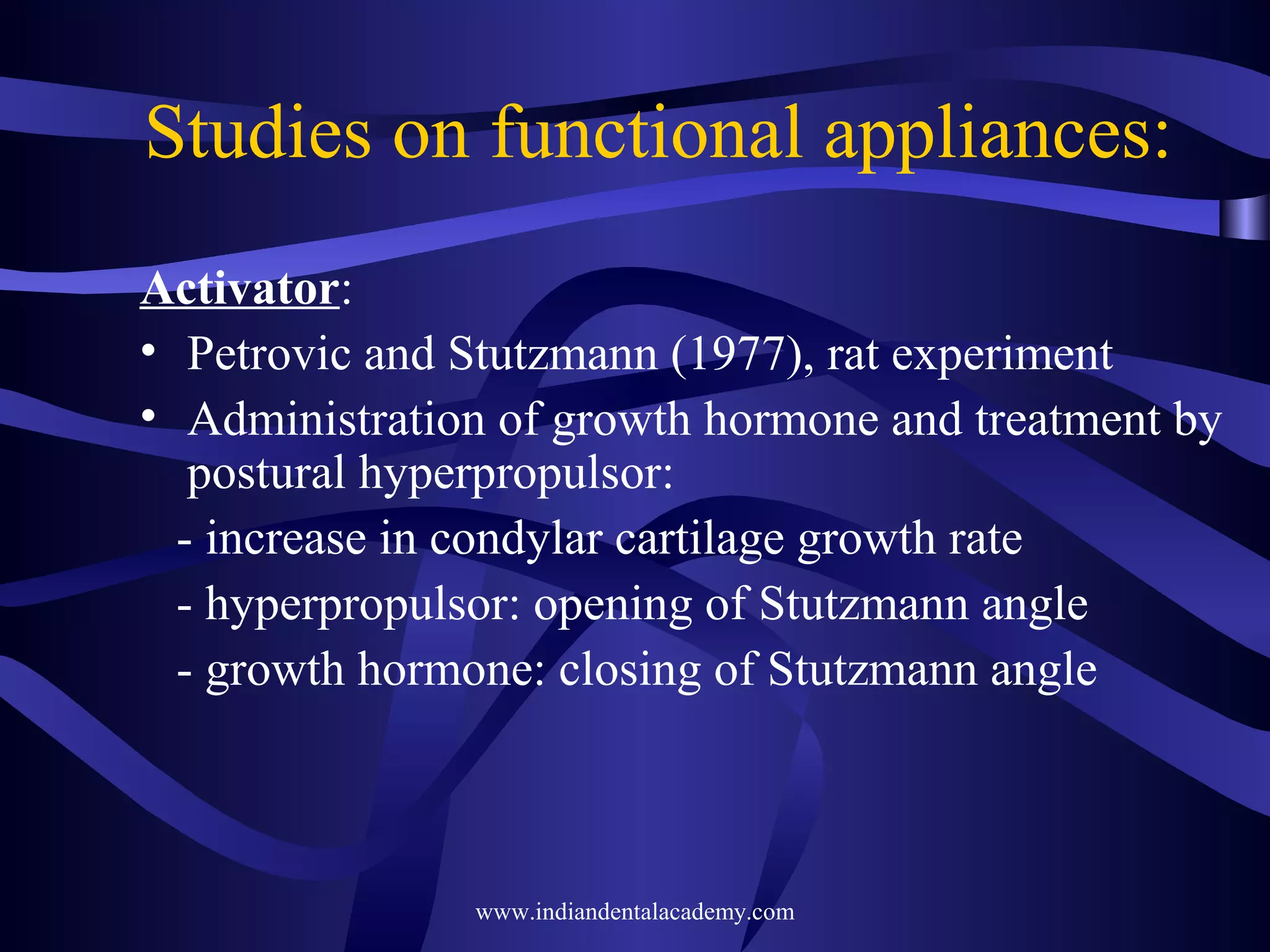 Studies on functional appliances:

Activator:

• Petrovic and Stutzmann (1977), rat experiment
• Administration of growth hormone and treatment by postural hyperpropulsor:
- increase in condylar cartilage growth rate
- hyperpropulsor: opening of Stutzmann angle
- growth hormone: closing of Stutzmann angle

www.indiandentalacademy.com